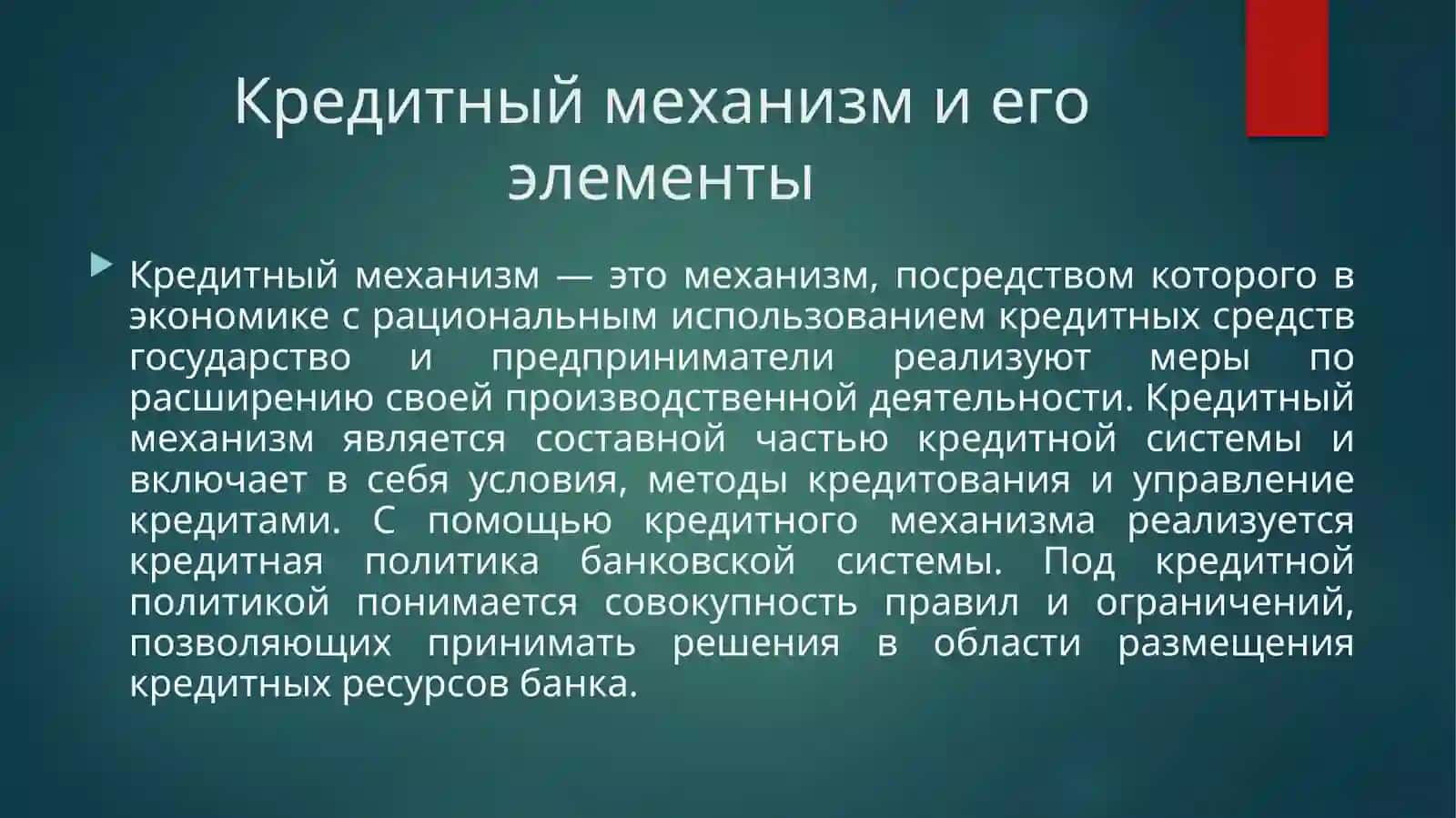 Кредитный механизм и его элементы

Кредитный механизм — это механизм, посредством которого в экономике с рациональным использованием кредитных средств государство и предприниматели реализуют меры по расширению своей производственной деятельности. Кредитный механизм является составной частью кредитной системы и включает в себя условия, методы кредитования и управление кредитами. С помощью кредитного механизма реализуется кредитная политика банковской системы. Под кредитной политикой понимается совокупность правил и ограничений, позволяющих принимать решения в области размещения кредитных ресурсов банка.